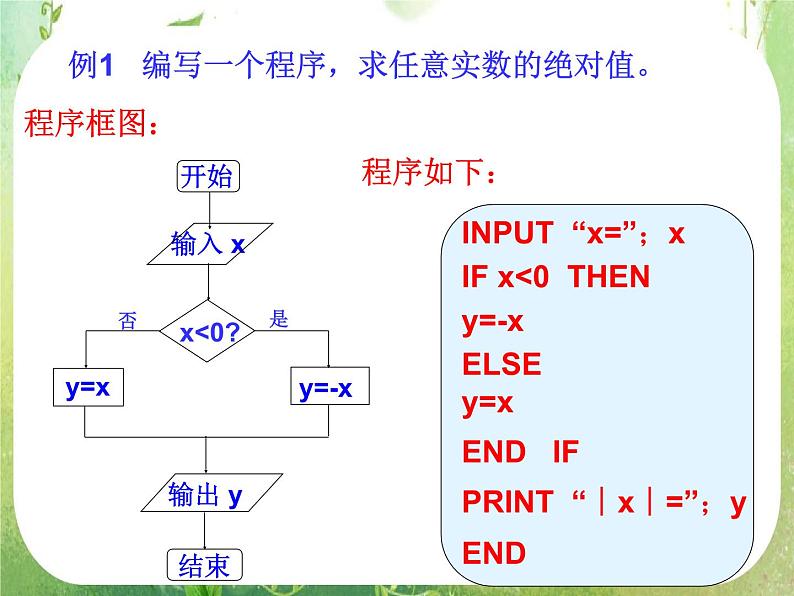 例1 编写一个程序，求任意实数的绝对值。

程序框图：

开始

输入 x

x<0?

否

是

y=x

y=-x

输出 y

结束

程序如下：

INPUT “x=”；x
IF x<0 THEN
y=-x
ELSE
y=x
END IF
PRINT “｜x｜=”；y
END